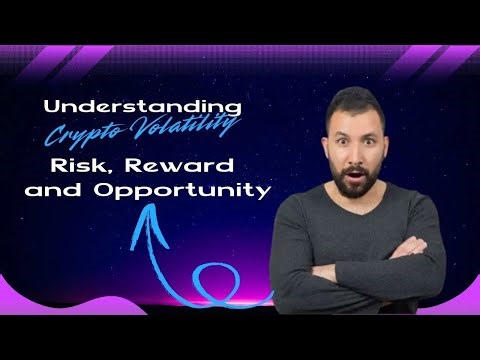 Understanding
Crypto Volatility
Risk, Reward
and Opportunity